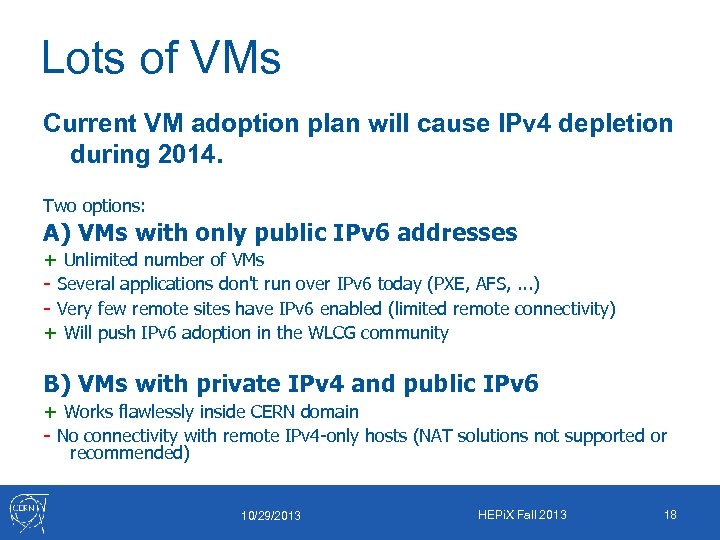 Lots of VMs

Current VM adoption plan will cause IPv4 depletion during 2014.

Two options:

A) VMs with only public IPv6 addresses
+ Unlimited number of VMs
- Several applications don't run over IPv6 today (PXE, AFS, ...)
- Very few remote sites have IPv6 enabled (limited remote connectivity)
+ Will push IPv6 adoption in the WLCG community

B) VMs with private IPv4 and public IPv6
+ Works flawlessly inside CERN domain
- No connectivity with remote IPv4-only hosts (NAT solutions not supported or recommended)

CERN

10/29/2013

HEPiX Fall 2013

18